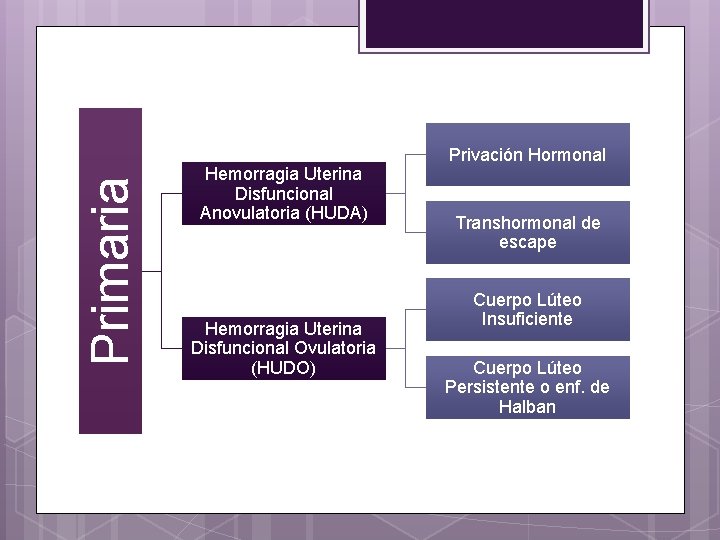 Primaria

Hemorragia Uterina Disfuncional Anovulatoria (HUDA)

Privación Hormonal

Transhormonal de escape

Hemorragia Uterina Disfuncional Ovulatoria (HUDO)

Cuerpo Lúteo Insuficiente

Cuerpo Lúteo Persistente o enf. de Halban